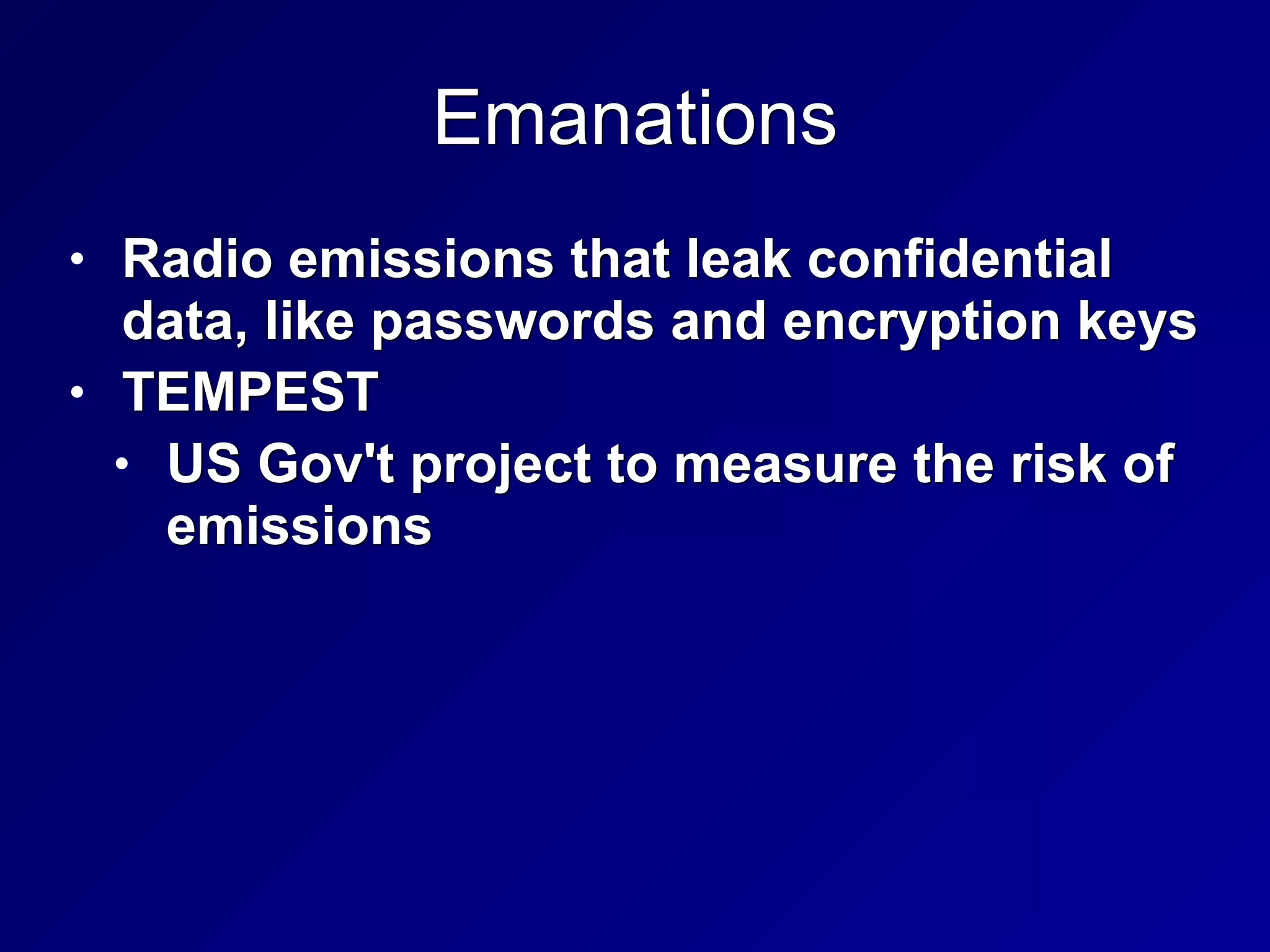 Emanations

• Radio emissions that leak confidential data, like passwords and encryption keys
• TEMPEST
  • US Gov't project to measure the risk of emissions